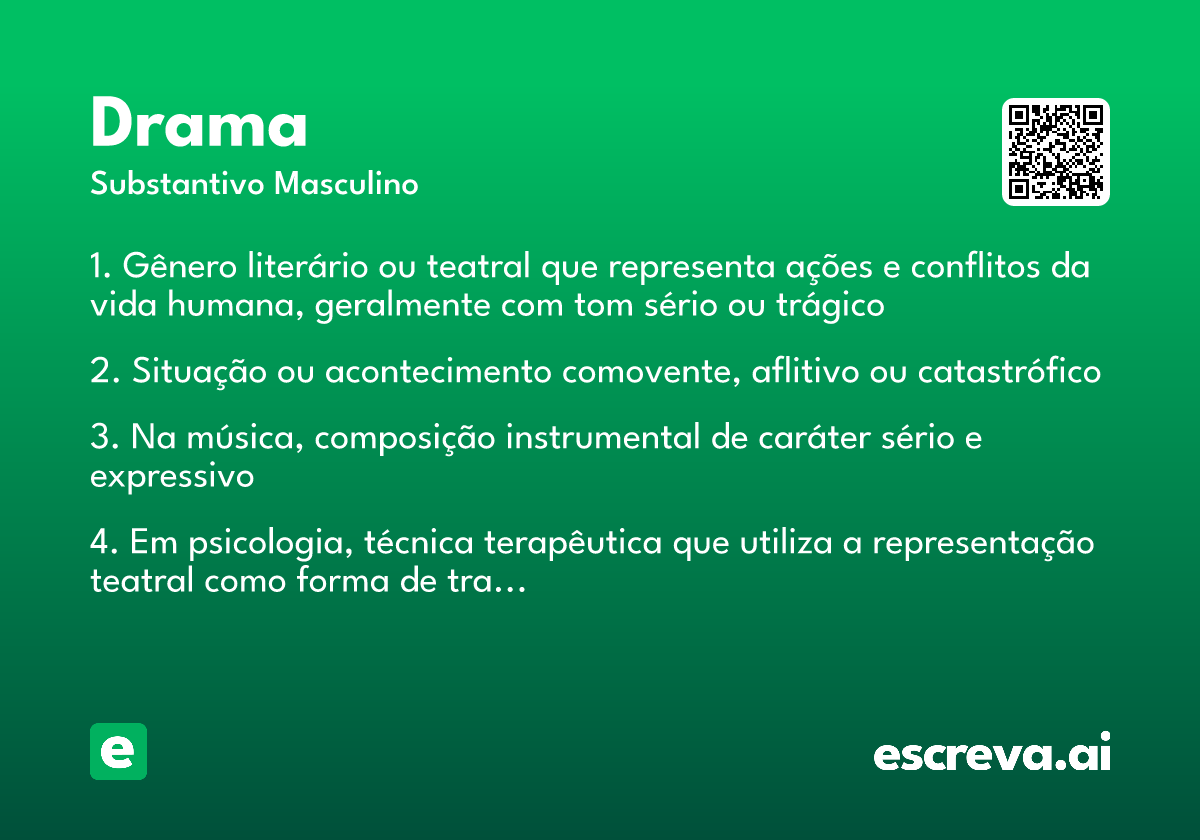 Drama
Substantivo Masculino

1. Gênero literário ou teatral que representa ações e conflitos da vida humana, geralmente com tom sério ou trágico

2. Situação ou acontecimento comovente, aflitivo ou catastrófico

3. Na música, composição instrumental de caráter sério e expressivo

4. Em psicologia, técnica terapêutica que utiliza a representação teatral como forma de tra…

e

escreva.ai